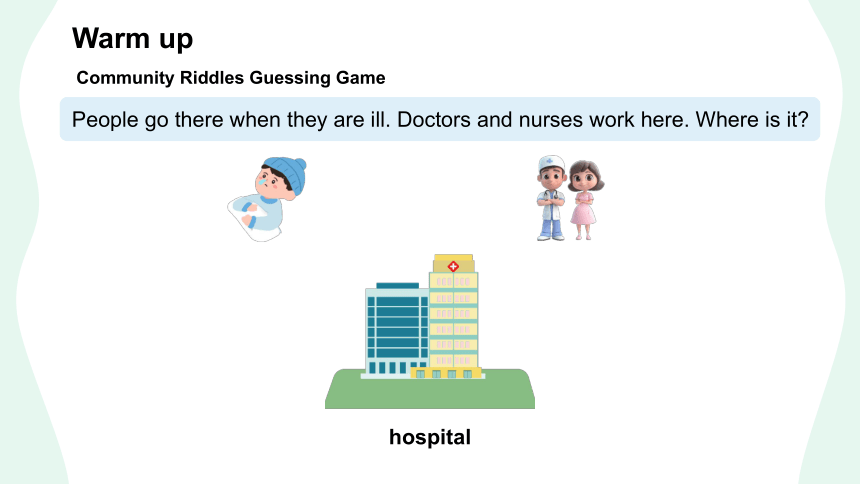 Warm up

Community Riddles Guessing Game

People go there when they are ill. Doctors and nurses work here. Where is it?

hospital